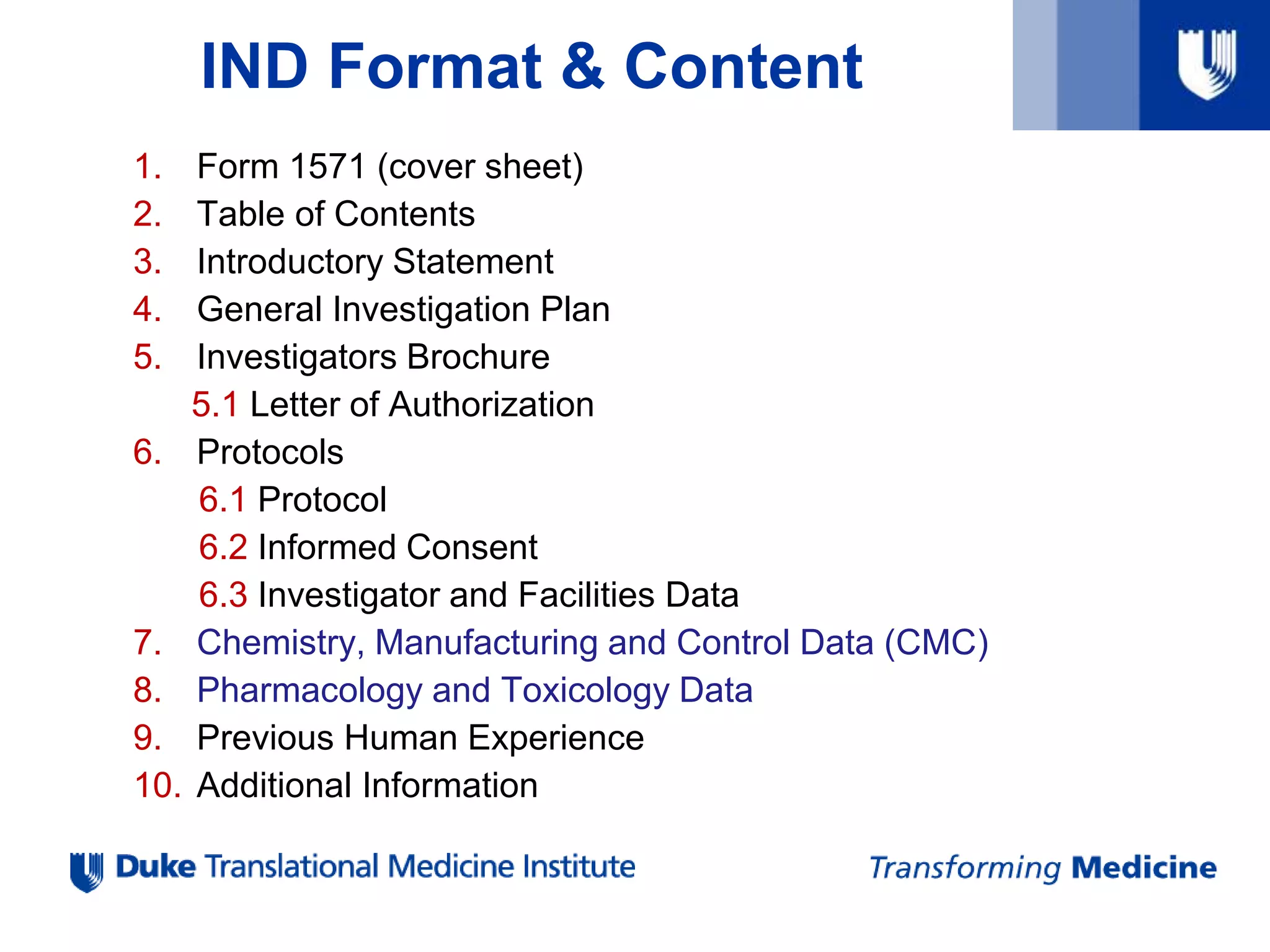 IND Format & Content

1. Form 1571 (cover sheet)
2. Table of Contents
3. Introductory Statement
4. General Investigation Plan
5. Investigators Brochure
5.1 Letter of Authorization
6. Protocols
6.1 Protocol
6.2 Informed Consent
6.3 Investigator and Facilities Data
7. Chemistry, Manufacturing and Control Data (CMC)
8. Pharmacology and Toxicology Data
9. Previous Human Experience
10. Additional Information

Duke Translational Medicine Institute

Transforming Medicine